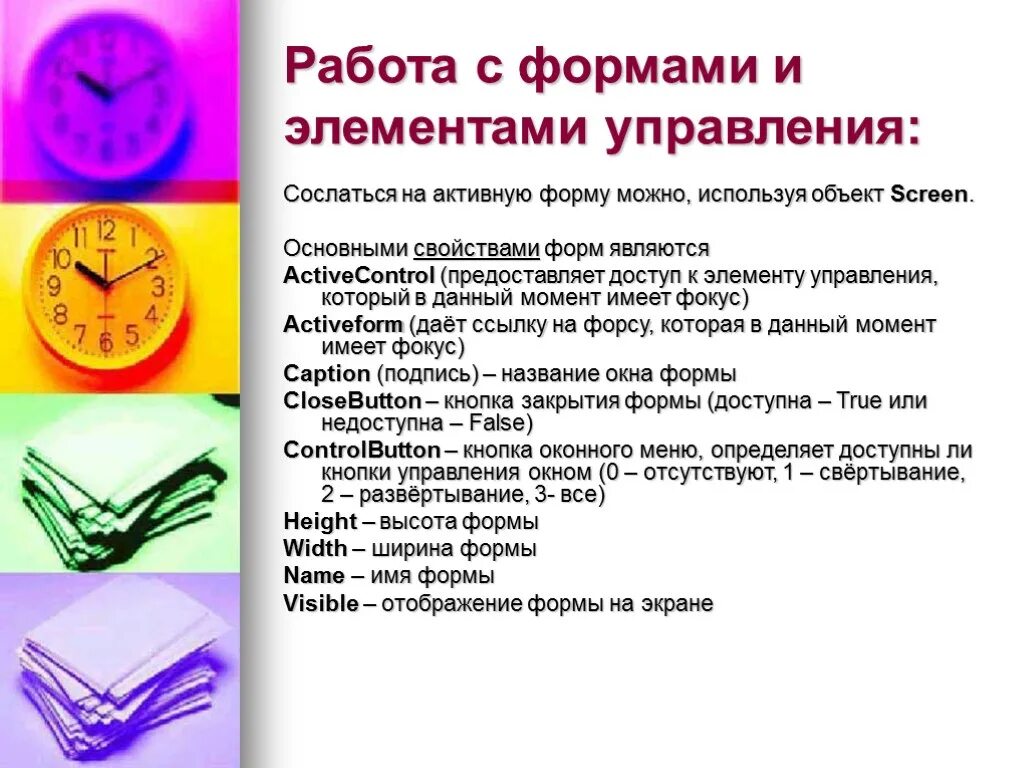 Работа с формами и элементами управления:

Сослаться на активную форму можно, используя объект Screen.

Основными свойствами форм являются
ActiveControl (предоставляет доступ к элементу управления, который в данный момент имеет фокус)
Activeform (даёт ссылку на форсу, которая в данный момент имеет фокус)
Caption (подпись) – название окна формы
CloseButton – кнопка закрытия формы (доступна – True или недоступна – False)
ControlButton – кнопка оконного меню, определяет доступны ли кнопки управления окном (0 – отсутствуют, 1 – свёртывание, 2 – развёртывание, 3- все)
Height – высота формы
Width – ширина формы
Name – имя формы
Visible – отображение формы на экране